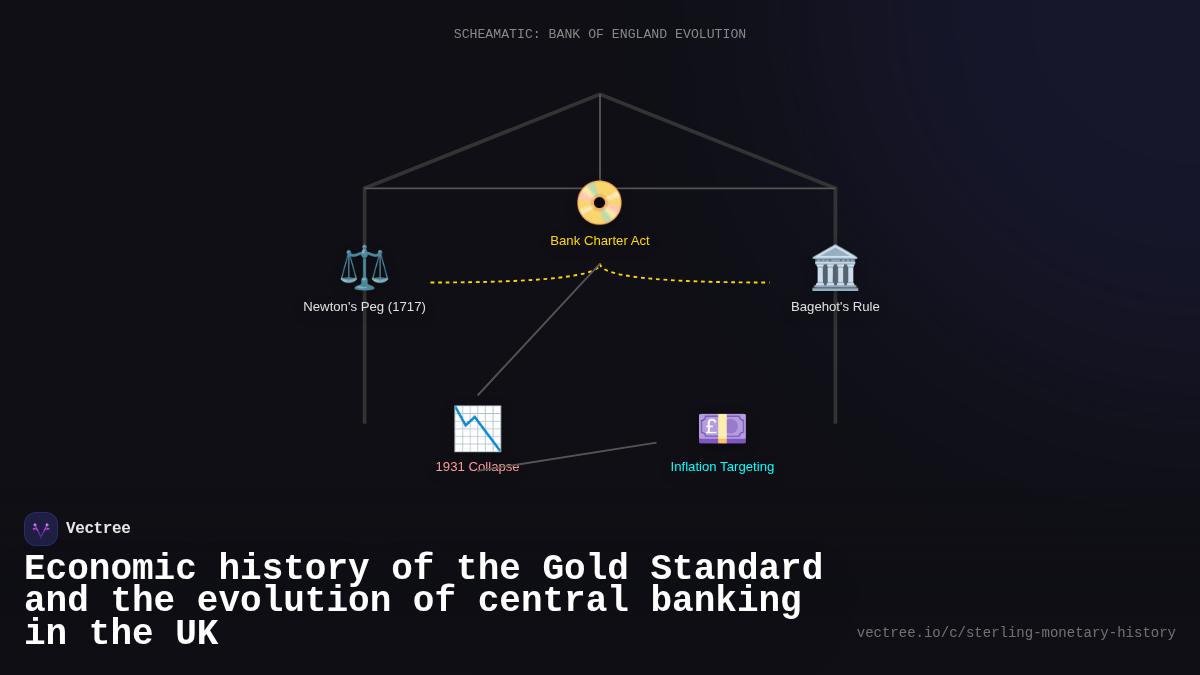 SCHEAMATIC: BANK OF ENGLAND EVOLUTION

Bank Charter Act

Newton's Peg (1717)

Bagehot's Rule

1931 Collapse

Inflation Targeting

Vectree

Economic history of the Gold Standard and the evolution of central banking in the UK

vectree.io/c/sterling-monetary-history